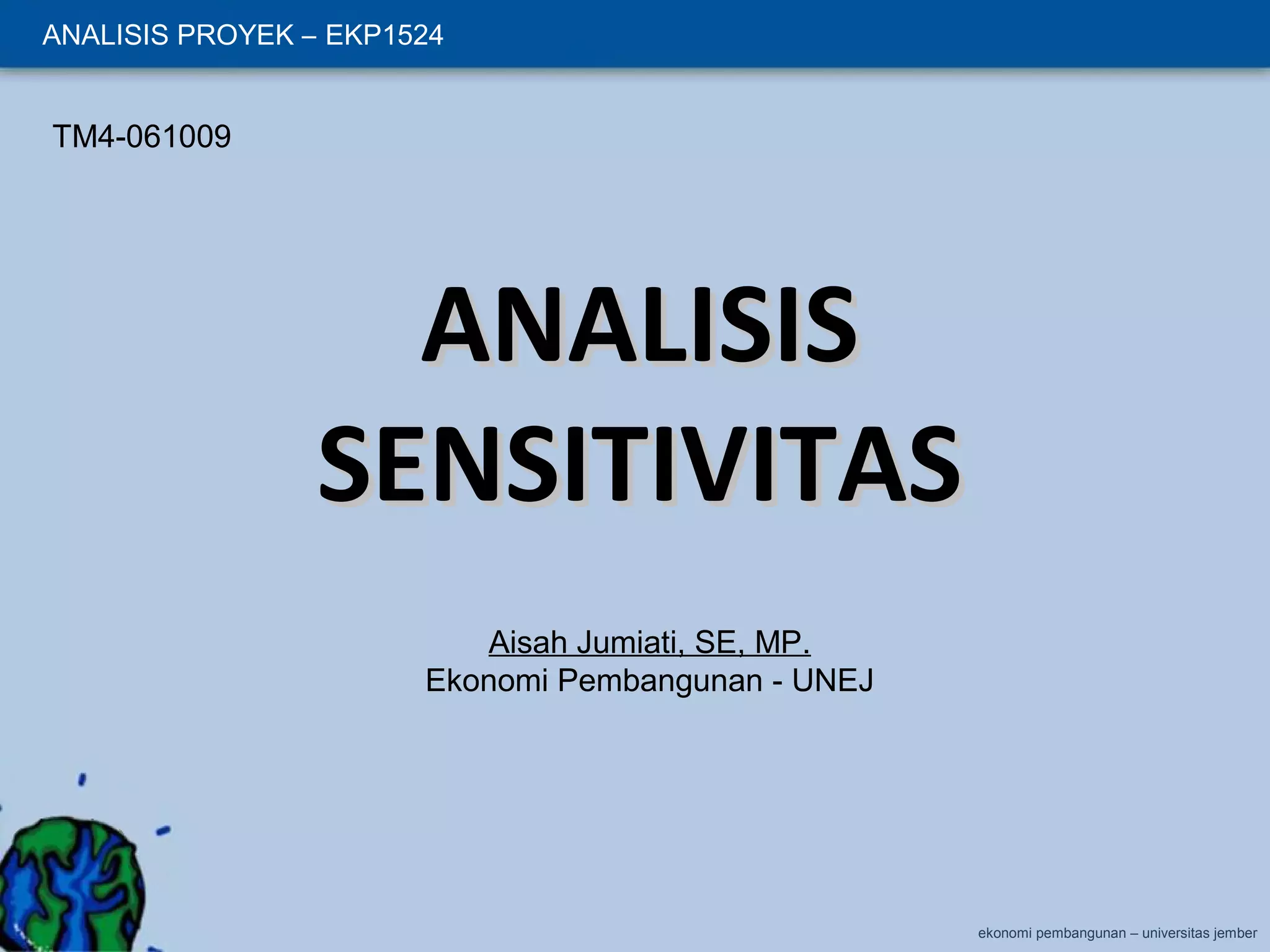 ANALISIS PROYEK – EKP1524

TM4-061009

ANALISIS SENSITIVITAS

Aisah Jumiati, SE, MP.
Ekonomi Pembangunan - UNEJ

ekonomi pembangunan – universitas jember